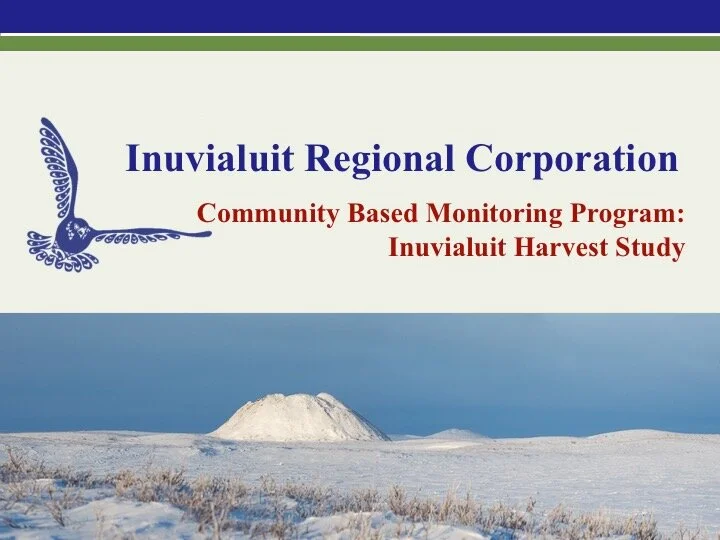 Inuvialuit Regional Corporation

Community Based Monitoring Program: Inuvialuit Harvest Study